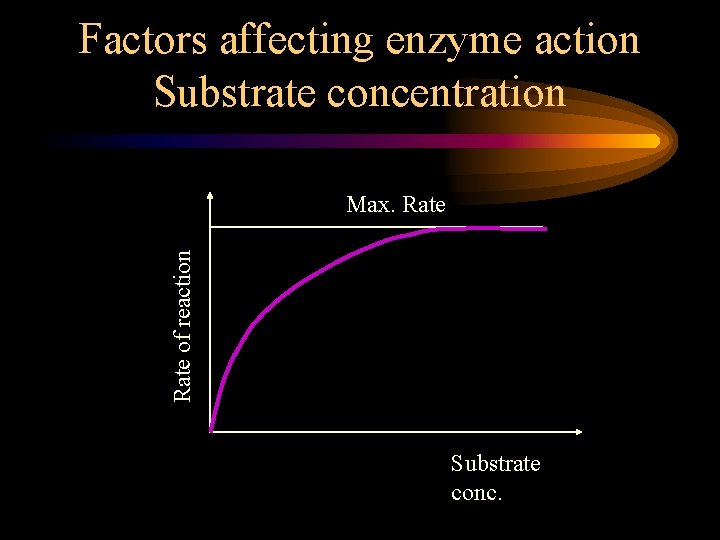 Factors affecting enzyme action
Substrate concentration

Max. Rate

Rate of reaction

Substrate conc.